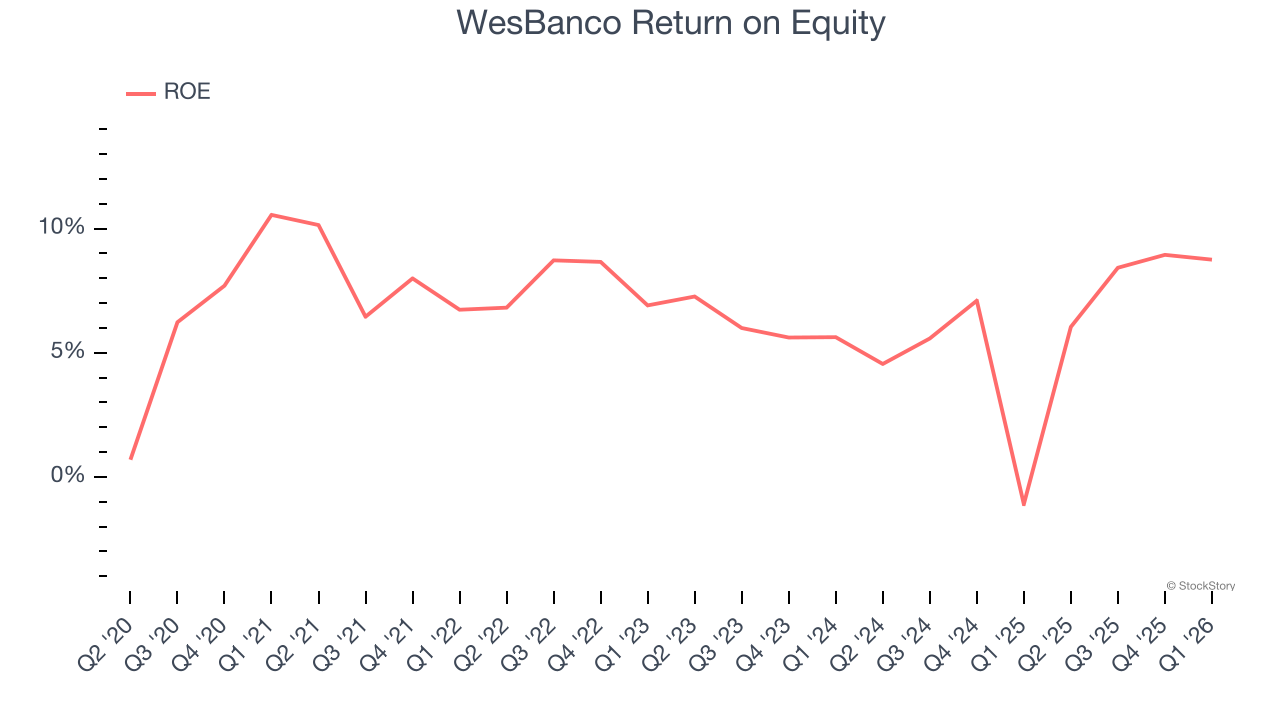 WesBanco Return on Equity

ROE

10%

5%

0%

© StockStory

Q2 '20
Q3 '20
Q4 '20
Q1 '21
Q2 '21
Q3 '21
Q4 '21
Q1 '22
Q2 '22
Q3 '22
Q4 '22
Q1 '23
Q2 '23
Q3 '23
Q4 '23
Q1 '24
Q2 '24
Q3 '24
Q4 '24
Q1 '25
Q2 '25
Q3 '25
Q4 '25
Q1 '26